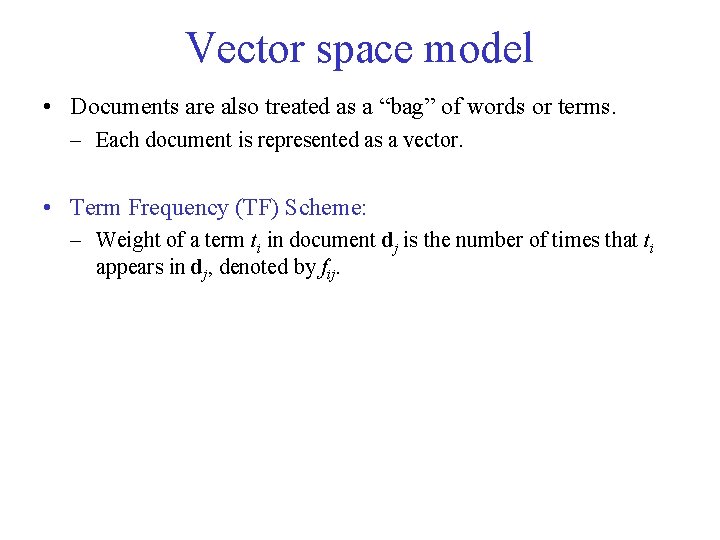 Vector space model

• Documents are also treated as a “bag” of words or terms.
– Each document is represented as a vector.

• Term Frequency (TF) Scheme:
– Weight of a term $t_i$ in document $\mathbf{d}_j$ is the number of times that $t_i$ appears in $\mathbf{d}_j$, denoted by $f_{ij}$.